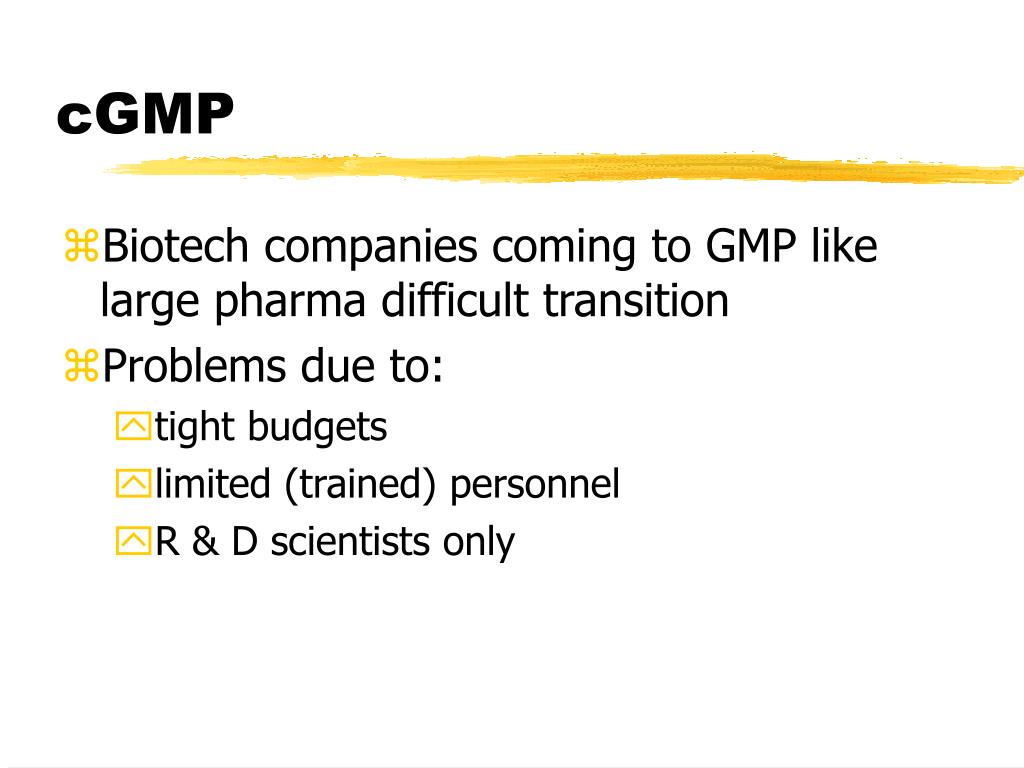 cGMP

Biotech companies coming to GMP like large pharma difficult transition

Problems due to:

tight budgets

limited (trained) personnel

R & D scientists only